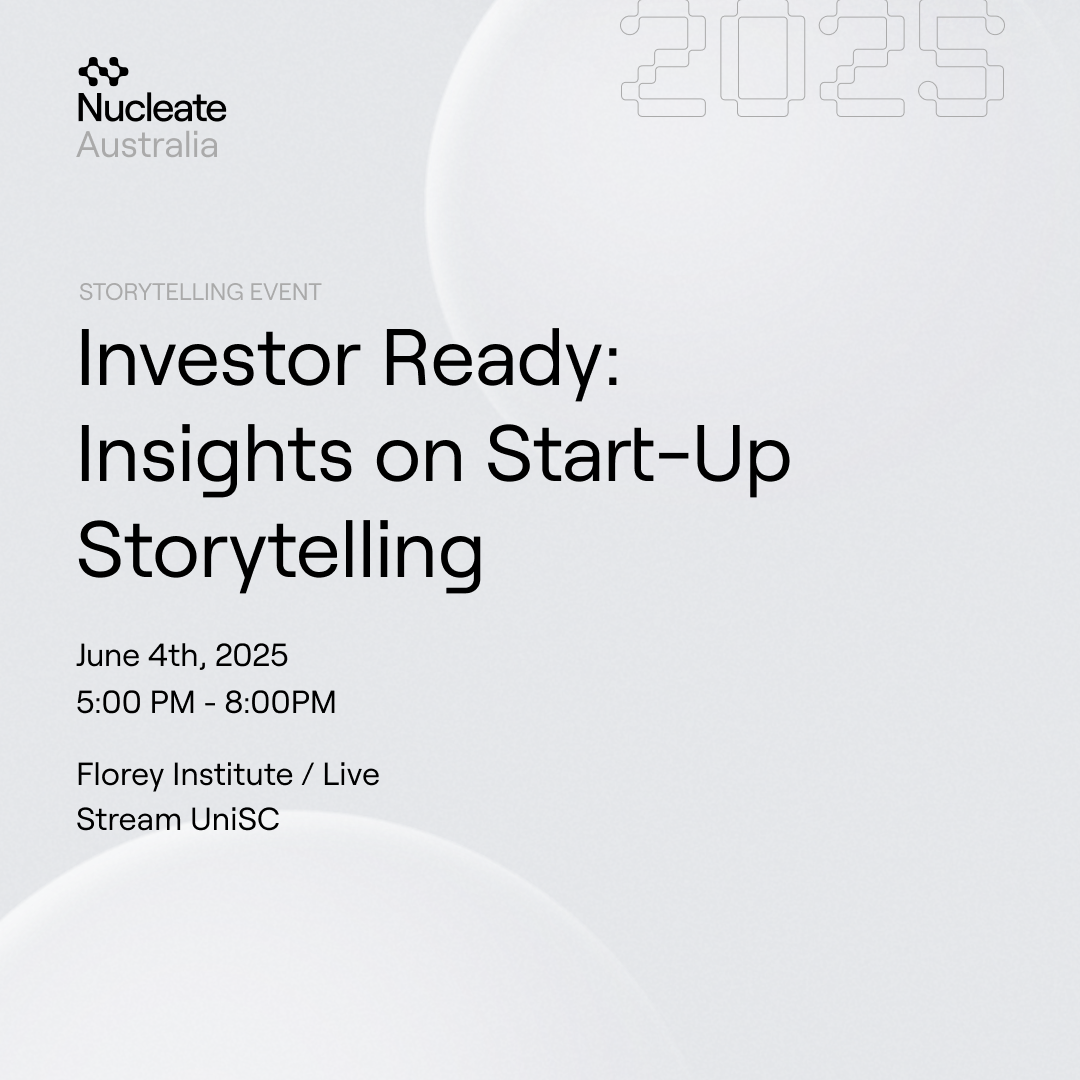 Nucleate
Australia

2025

STORYTELLING EVENT

Investor Ready: Insights on Start-Up Storytelling

June 4th, 2025
5:00 PM - 8:00PM

Florey Institute / Live Stream UniSC